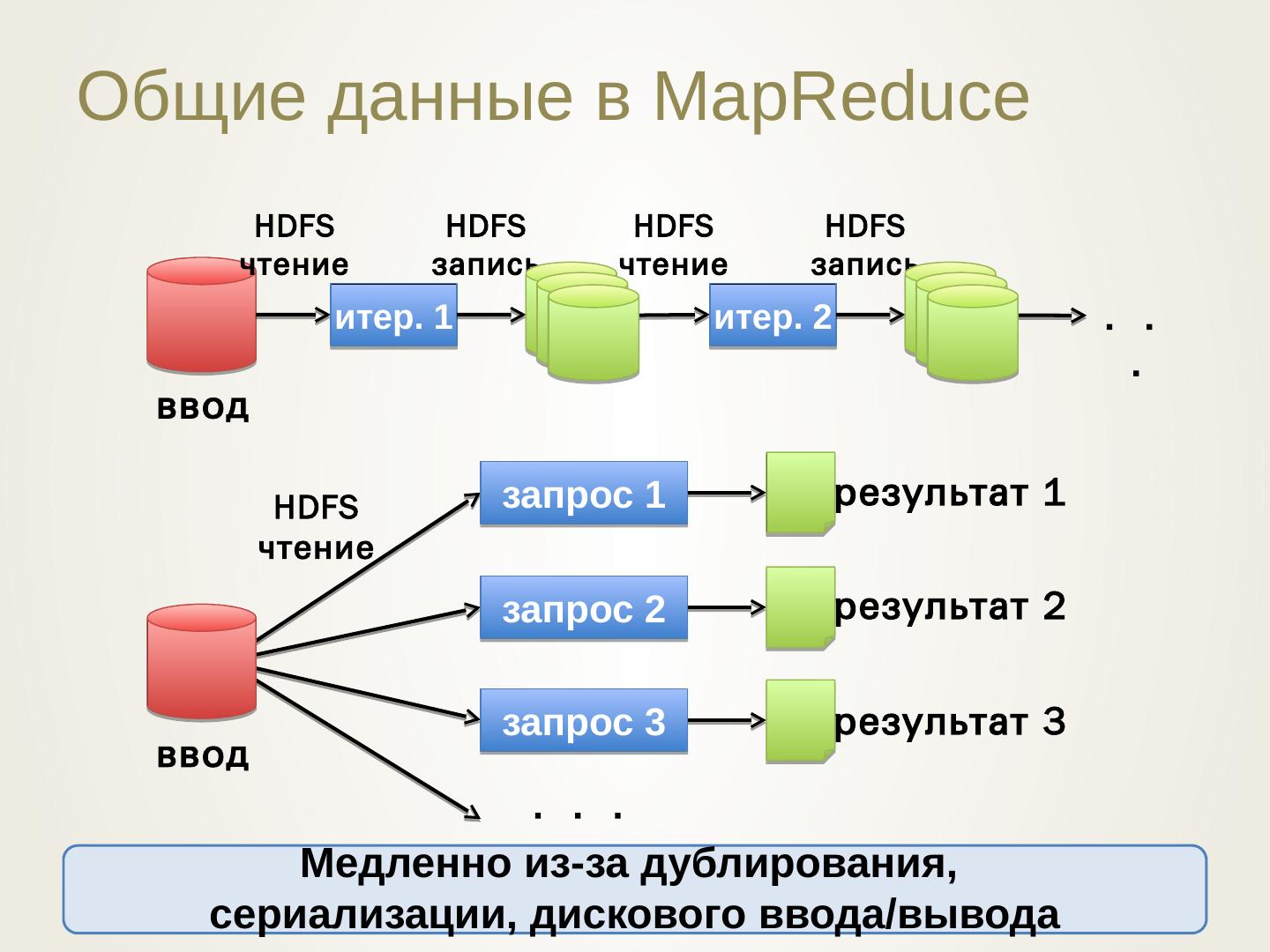 Общие данные в MapReduce

HDFS чтение

HDFS запись

HDFS чтение

HDFS запись

итер. 1

итер. 2

. . .

ввод

HDFS чтение

запрос 1

результат 1

запрос 2

результат 2

запрос 3

результат 3

ввод

. . .

Медленно из-за дублирования, сериализации, дискового ввода/вывода